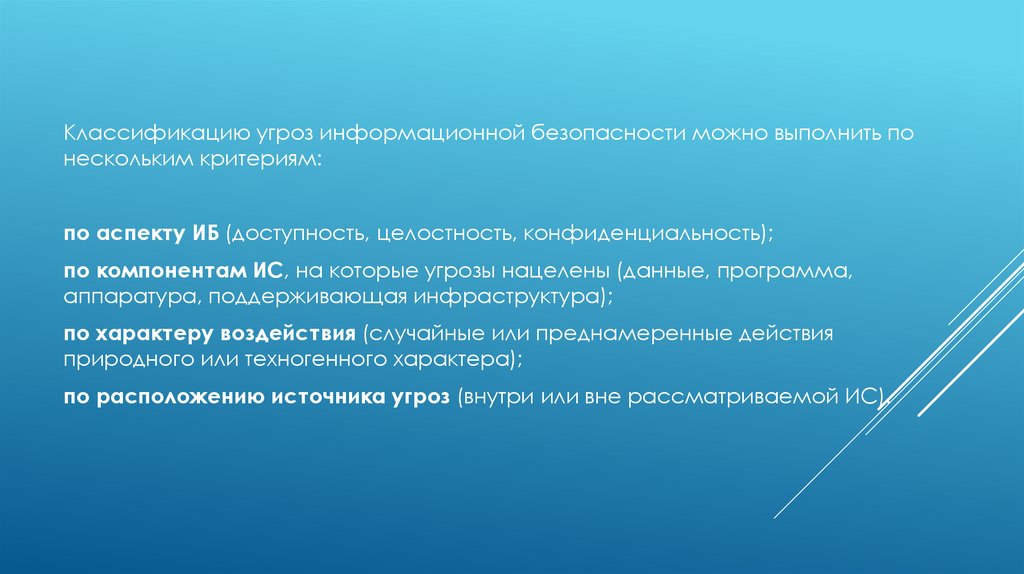 Классификацию угроз информационной безопасности можно выполнить по нескольким критериям:

по аспекту ИБ (доступность, целостность, конфиденциальность);

по компонентам ИС, на которые угрозы нацелены (данные, программа, аппаратура, поддерживающая инфраструктура);

по характеру воздействия (случайные или преднамеренные действия природного или техногенного характера);

по расположению источника угроз (внутри или вне рассматриваемой ИС).